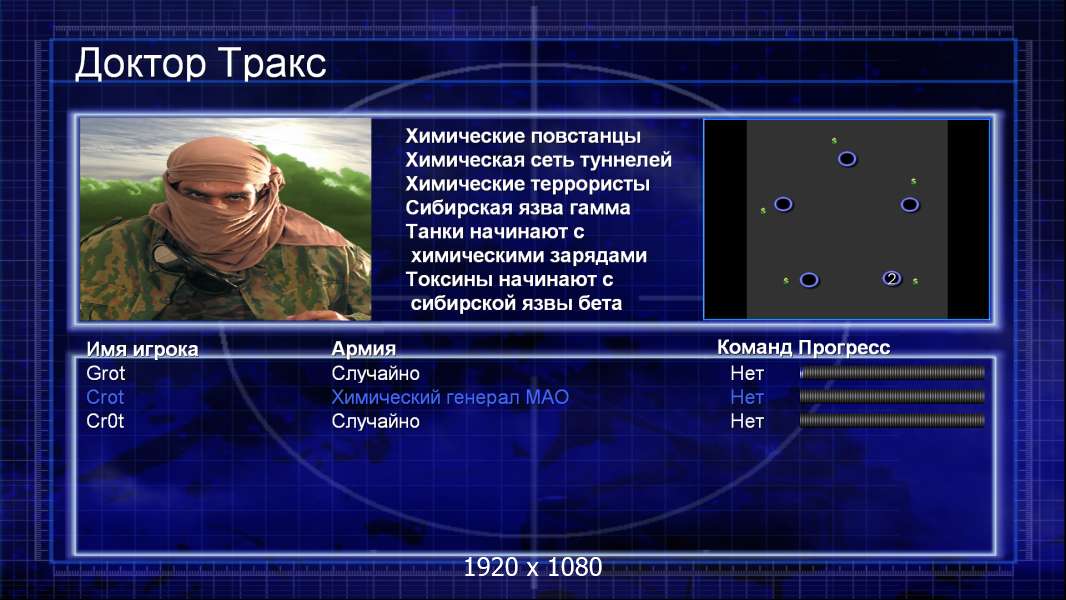 Доктор Тракс

Химические повстанцы
Химическая сеть туннелей
Химические террористы
Сибирская язва гамма
Танки начинают с химическими зарядами
Токсины начинают с сибирской язвы бета

2

| Имя игрока | Армия | Команд | Прогресс |
|---|---|---|---|
| Grot | Случайно | Нет | |
| Crot | Химический генерал МАО | Нет | |
| Cr0t | Случайно | Нет | |

1920 x 1080